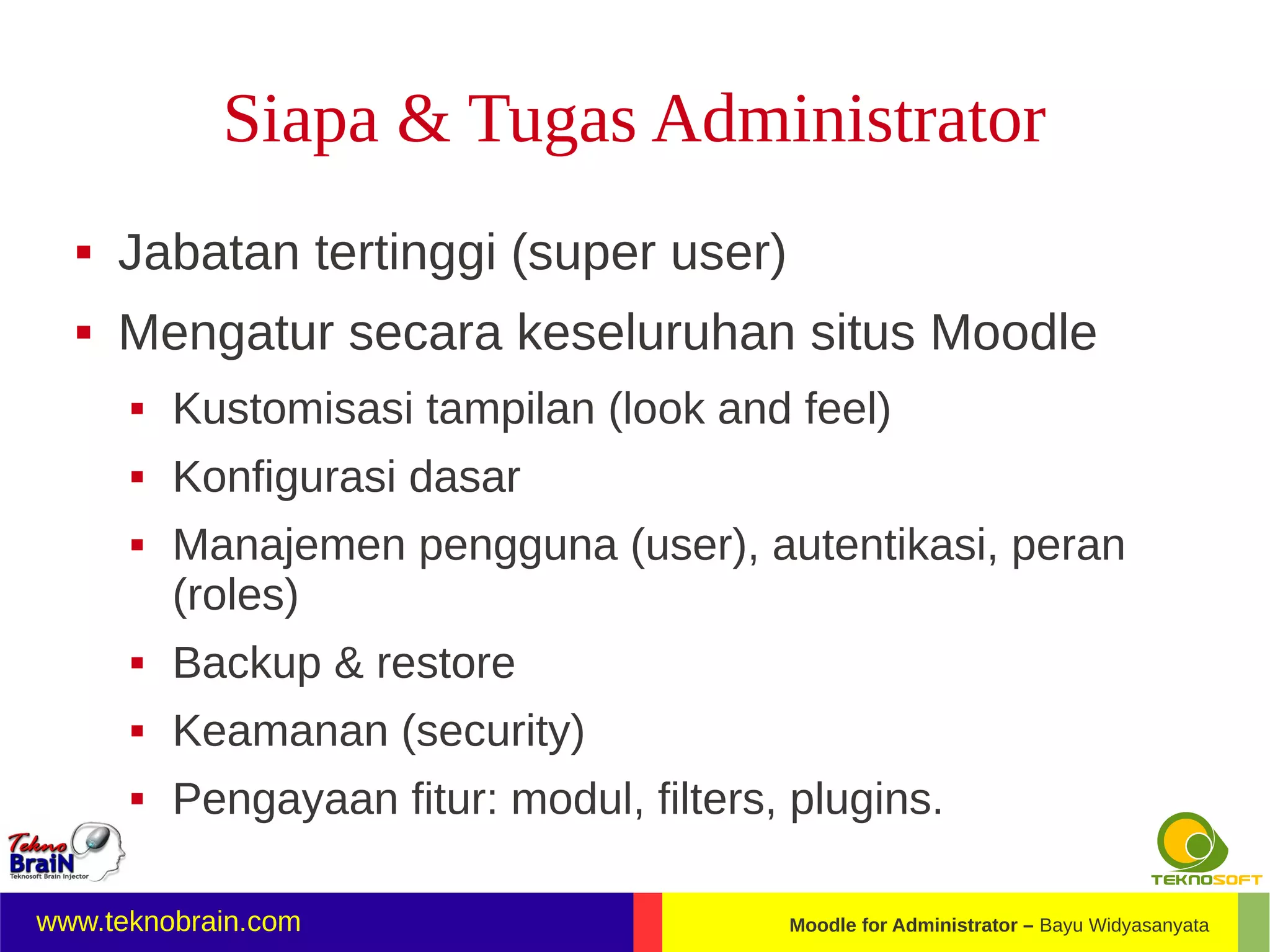 Siapa & Tugas Administrator

▪ Jabatan tertinggi (super user)
▪ Mengatur secara keseluruhan situs Moodle
  ▪ Kustomisasi tampilan (look and feel)
  ▪ Konfigurasi dasar
  ▪ Manajemen pengguna (user), autentikasi, peran (roles)
  ▪ Backup & restore
  ▪ Keamanan (security)
  ▪ Pengayaan fitur: modul, filters, plugins.

Tekno BraiN
Teknosoft Brain Injector

TEKNOSOFT

www.teknobrain.com

Moodle for Administrator – Bayu Widyasanyata